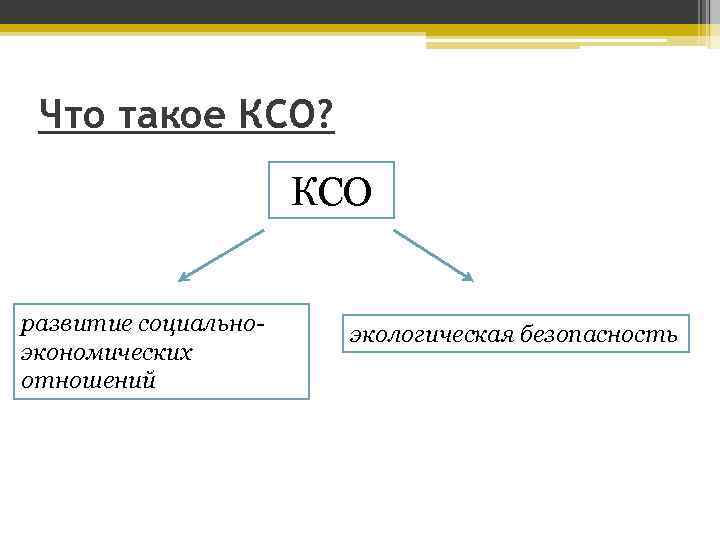 Что такое КСО?

КСО

развитие социально-экономических отношений

экологическая безопасность